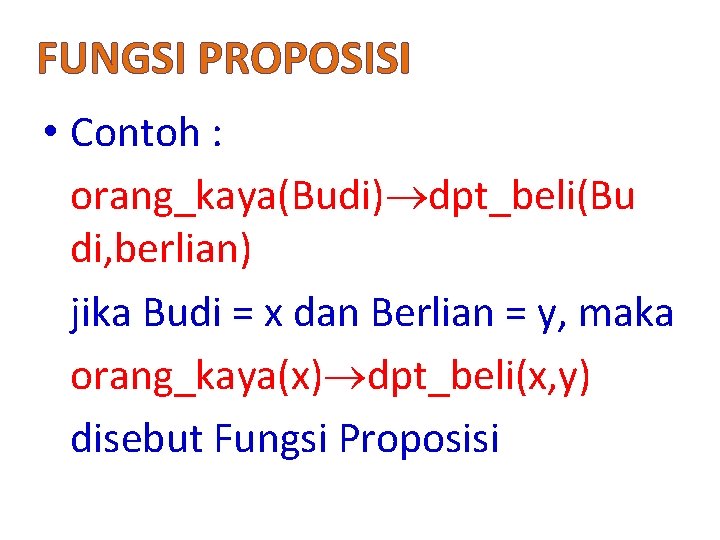 FUNGSI PROPOSISI

• Contoh :

orang_kaya(Budi)$\rightarrow$dpt_beli(Budi,berlian)

jika Budi = x dan Berlian = y, maka

orang_kaya(x)$\rightarrow$dpt_beli(x,y)

disebut Fungsi Proposisi